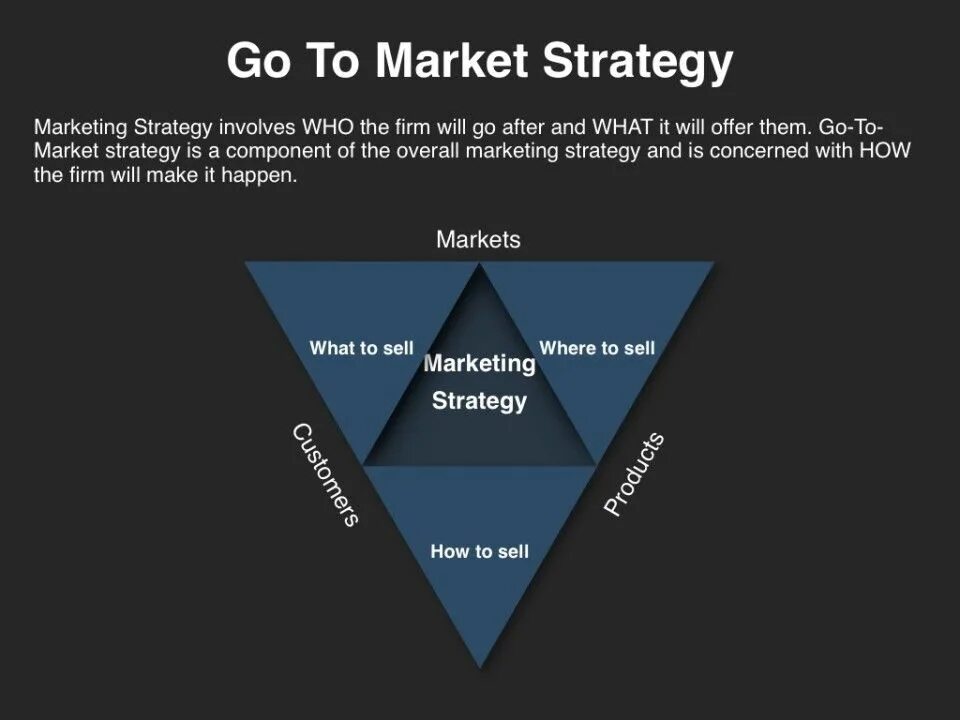 Go To Market Strategy

Marketing Strategy involves WHO the firm will go after and WHAT it will offer them. Go-To-Market strategy is a component of the overall marketing strategy and is concerned with HOW the firm will make it happen.

Markets

What to sell

Marketing Strategy

Where to sell

Customers

Products

How to sell